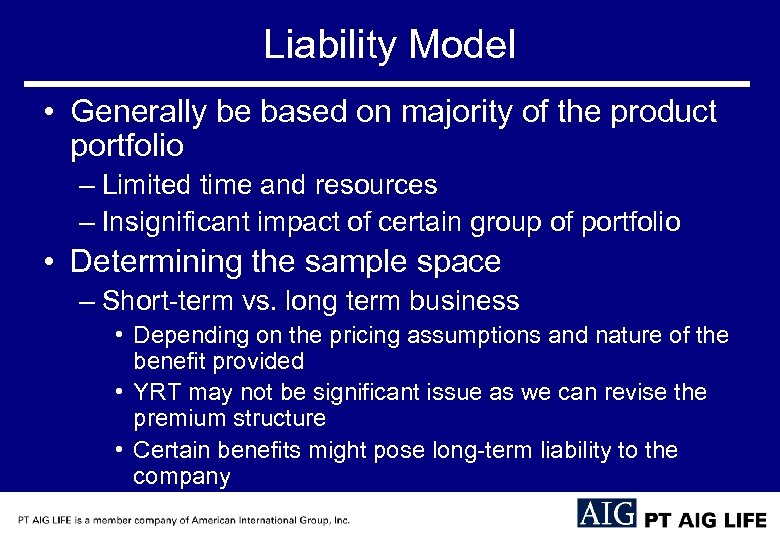 Liability Model

• Generally be based on majority of the product portfolio
– Limited time and resources
– Insignificant impact of certain group of portfolio

• Determining the sample space
– Short-term vs. long term business
• Depending on the pricing assumptions and nature of the benefit provided
• YRT may not be significant issue as we can revise the premium structure
• Certain benefits might pose long-term liability to the company

PT AIG LIFE is a member company of American International Group, Inc.

AIG PT AIG LIFE